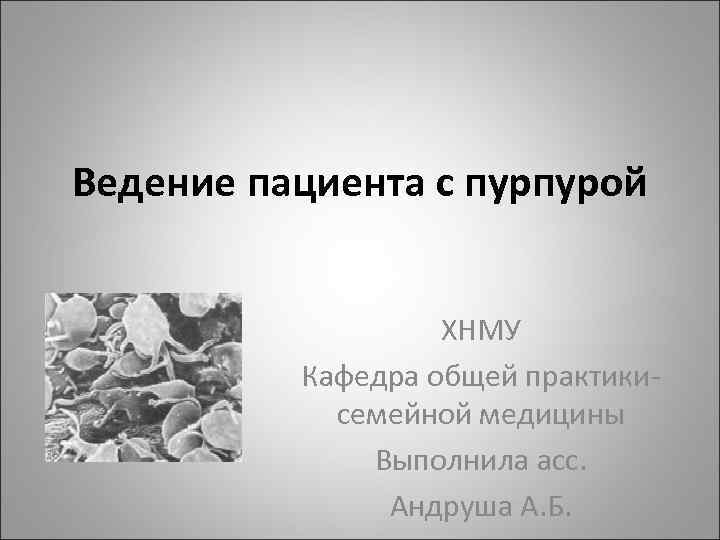 Ведение пациента с пурпурой

ХНМУ

Кафедра общей практики-семейной медицины

Выполнила асс.

Андруша А.Б.